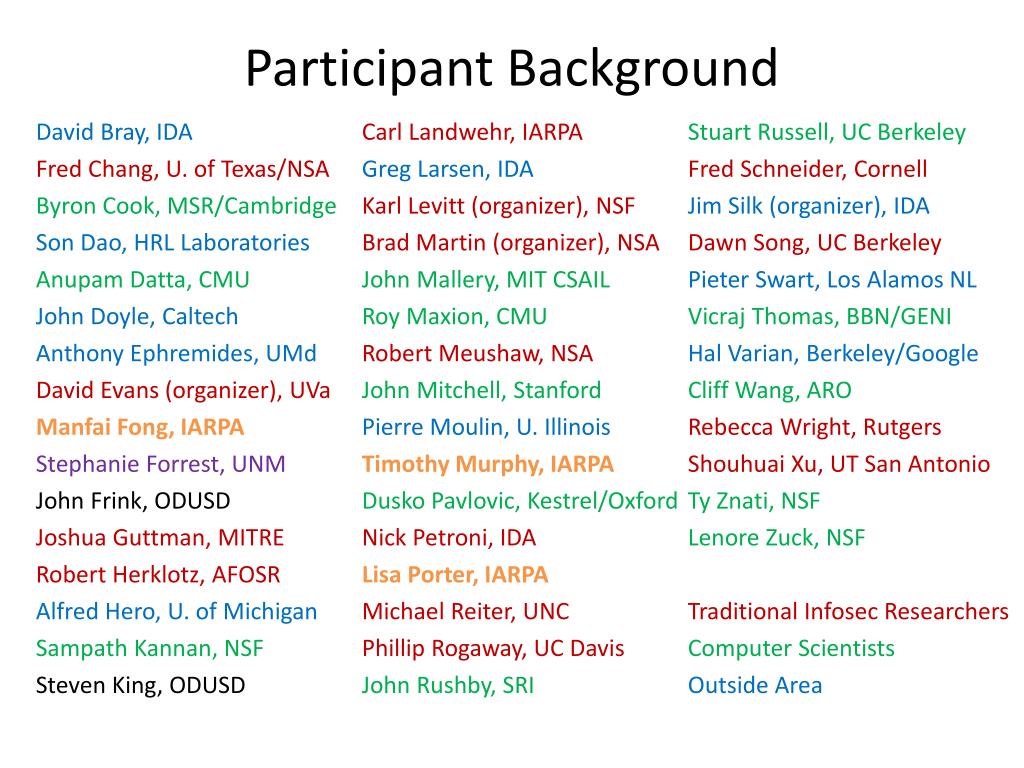 Participant Background

David Bray, IDA
Fred Chang, U. of Texas/NSA
Byron Cook, MSR/Cambridge
Son Dao, HRL Laboratories
Anupam Datta, CMU
John Doyle, Caltech
Anthony Ephremides, UMd
David Evans (organizer), UVa
Manfai Fong, IARPA
Stephanie Forrest, UNM
John Frink, ODUSD
Joshua Guttman, MITRE
Robert Herklotz, AFOSR
Alfred Hero, U. of Michigan
Sampath Kannan, NSF
Steven King, ODUSD

Carl Landwehr, IARPA
Greg Larsen, IDA
Karl Levitt (organizer), NSF
Brad Martin (organizer), NSA
John Mallery, MIT CSAIL
Roy Maxion, CMU
Robert Meushaw, NSA
John Mitchell, Stanford
Pierre Moulin, U. Illinois
Timothy Murphy, IARPA
Dusko Pavlovic, Kestrel/Oxford
Nick Petroni, IDA
Lisa Porter, IARPA
Michael Reiter, UNC
Phillip Rogaway, UC Davis
John Rushby, SRI

Stuart Russell, UC Berkeley
Fred Schneider, Cornell
Jim Silk (organizer), IDA
Dawn Song, UC Berkeley
Pieter Swart, Los Alamos NL
Vicraj Thomas, BBN/GENI
Hal Varian, Berkeley/Google
Cliff Wang, ARO
Rebecca Wright, Rutgers
Shouhuai Xu, UT San Antonio
Ty Znati, NSF
Lenore Zuck, NSF

Traditional Infosec Researchers
Computer Scientists
Outside Area